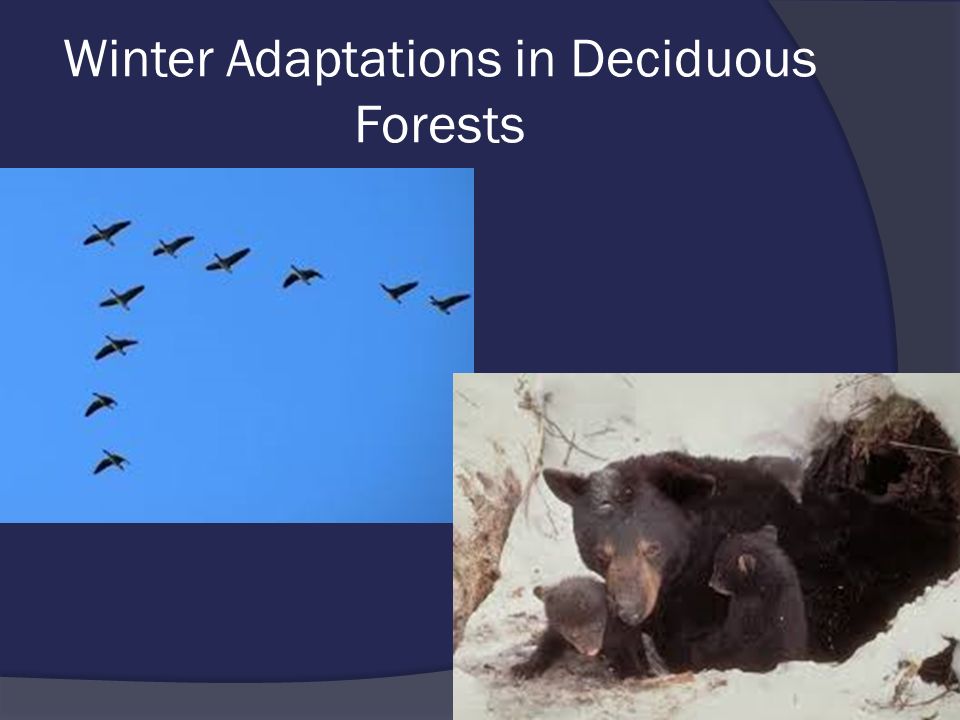 Winter Adaptations in Deciduous Forests